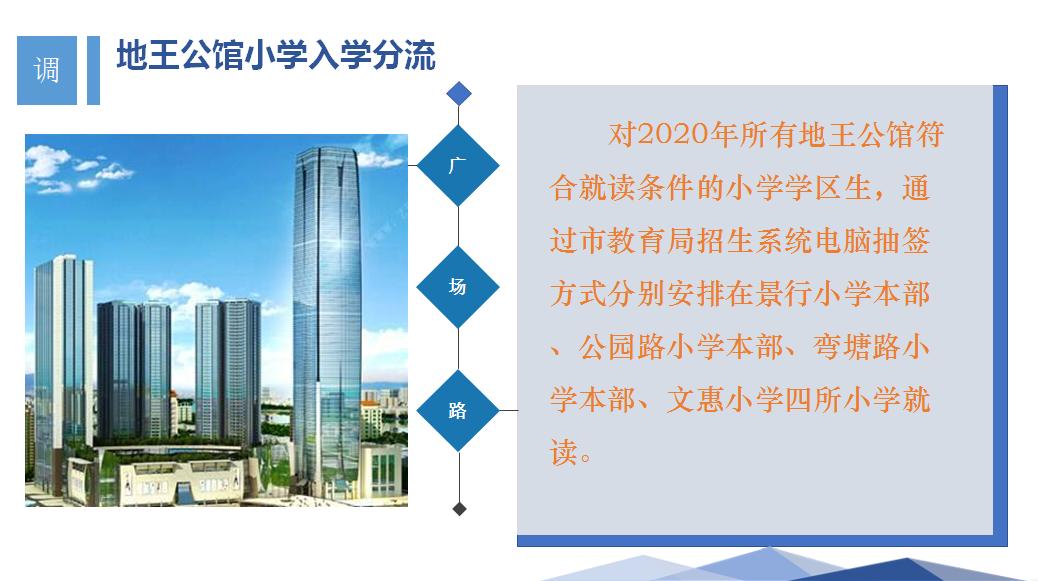 调

地王公馆小学入学分流

广

场

路

对2020年所有地王公馆符合就读条件的小学学区生，通过市教育局招生系统电脑抽签方式分别安排在景行小学本部、公园路小学本部、弯塘路小学本部、文惠小学四所小学就读。